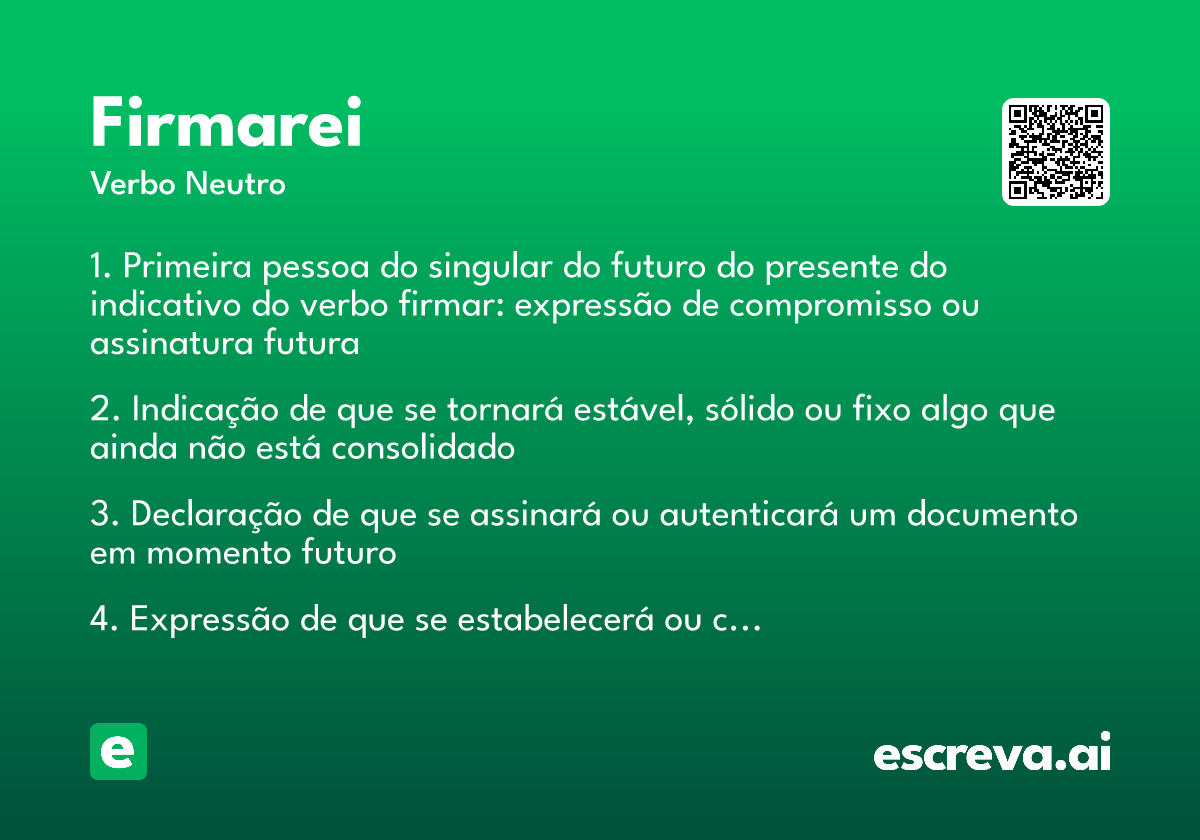 Firmarei
Verbo Neutro

1. Primeira pessoa do singular do futuro do presente do indicativo do verbo firmar: expressão de compromisso ou assinatura futura

2. Indicação de que se tornará estável, sólido ou fixo algo que ainda não está consolidado

3. Declaração de que se assinará ou autenticará um documento em momento futuro

4. Expressão de que se estabelecerá ou c…

e

escreva.ai